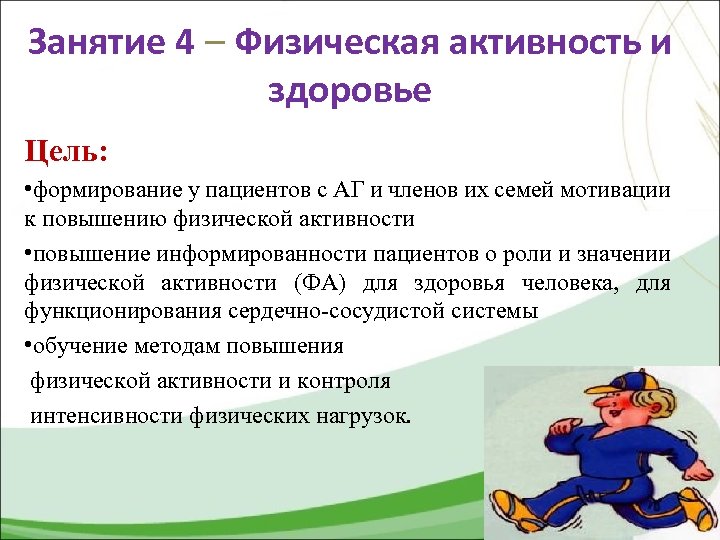 Занятие 4 – Физическая активность и здоровье

Цель:

•формирование у пациентов с АГ и членов их семей мотивации к повышению физической активности

•повышение информированности пациентов о роли и значении физической активности (ФА) для здоровья человека, для функционирования сердечно-сосудистой системы

•обучение методам повышения физической активности и контроля интенсивности физических нагрузок.